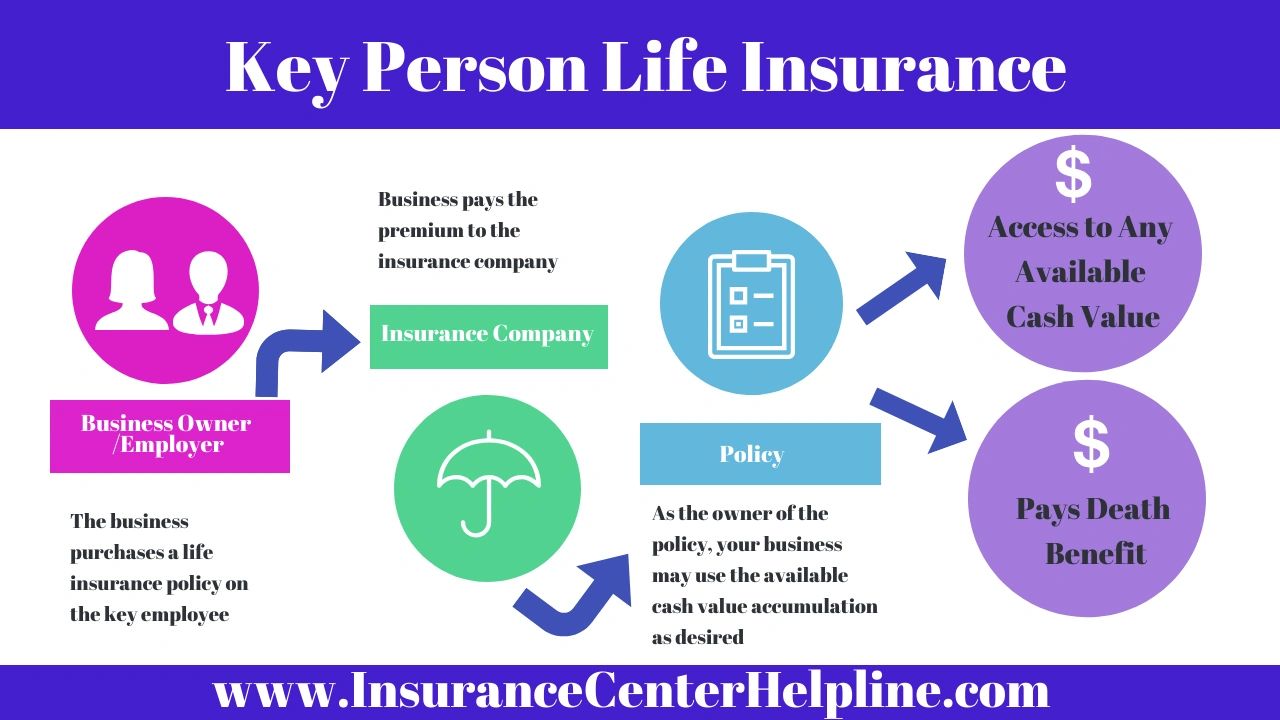 Key Person Life Insurance

Business Owner /Employer

The business purchases a life insurance policy on the key employee

Business pays the premium to the insurance company

Insurance Company

Policy

As the owner of the policy, your business may use the available cash value accumulation as desired

$

Access to Any Available Cash Value

$

Pays Death Benefit

www.InsuranceCenterHelpline.com